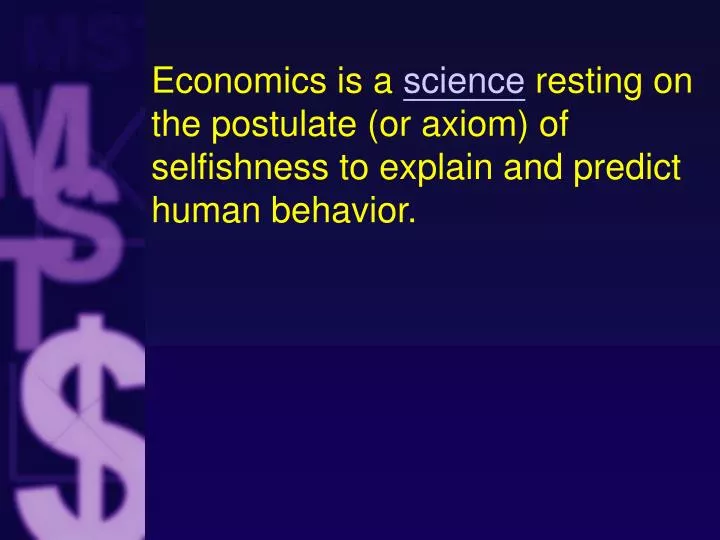 Economics is a science resting on the postulate (or axiom) of selfishness to explain and predict human behavior.